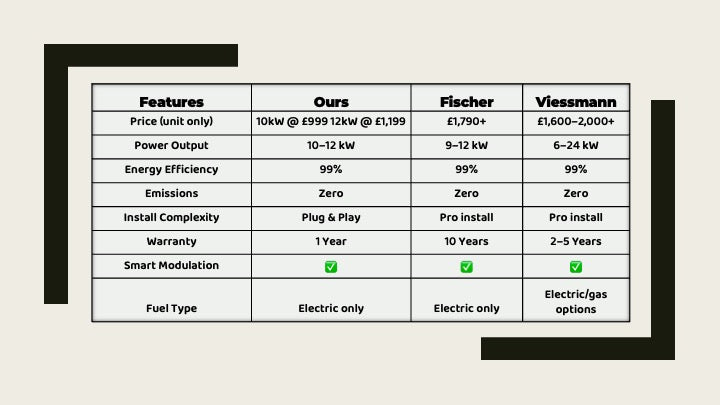 | Features | Ours | Fischer | Viessmann |
|---|---|---|---|
| Price (unit only) | 10kW @ £999 12kW @ £1,199 | £1,790+ | £1,600–2,000+ |
| Power Output | 10–12 kW | 9–12 kW | 6–24 kW |
| Energy Efficiency | 99% | 99% | 99% |
| Emissions | Zero | Zero | Zero |
| Install Complexity | Plug & Play | Pro install | Pro install |
| Warranty | 1 Year | 10 Years | 2–5 Years |
| Smart Modulation | ✅ | ✅ | ✅ |
| Fuel Type | Electric only | Electric only | Electric/gas options |